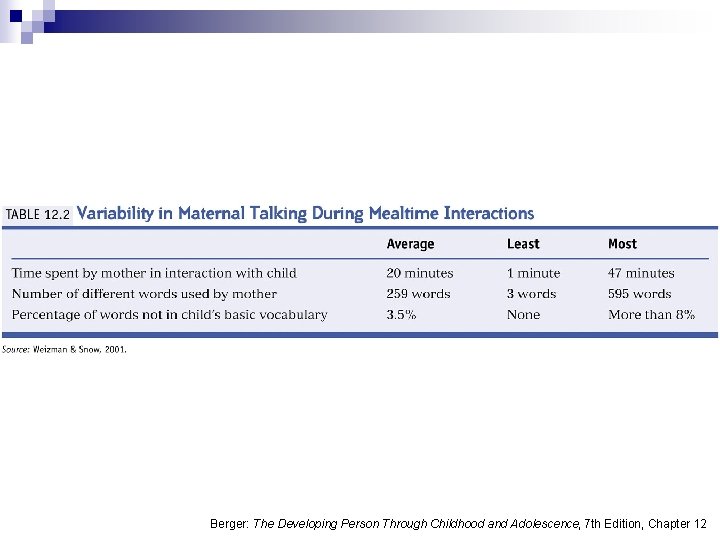 TABLE 12.2 Variability in Maternal Talking During Mealtime Interactions

| | Average | Least | Most |
|---|---|---|---|
| Time spent by mother in interaction with child | 20 minutes | 1 minute | 47 minutes |
| Number of different words used by mother | 259 words | 3 words | 595 words |
| Percentage of words not in child's basic vocabulary | 3.5% | None | More than 8% |

Source: Weizman & Snow, 2001.

Berger: The Developing Person Through Childhood and Adolescence, 7th Edition, Chapter 12